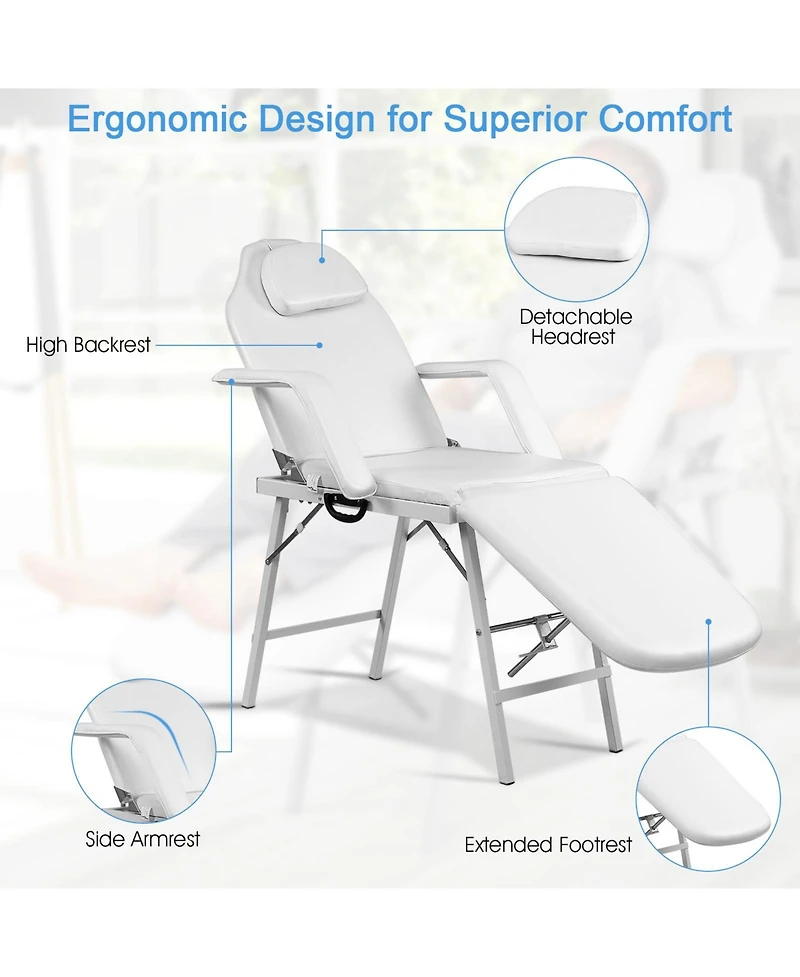 Ergonomic Design for Superior Comfort

Detachable Headrest

High Backrest

Side Armrest

Extended Footrest